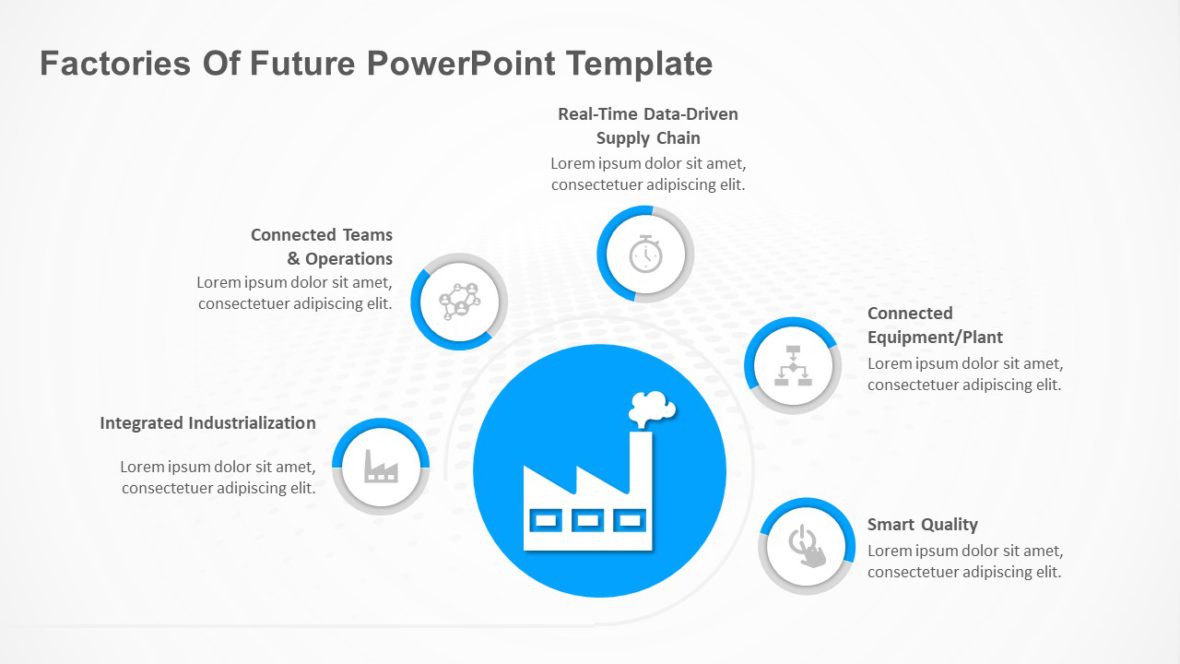 Factories Of Future PowerPoint Template

Real-Time Data-Driven Supply Chain
Lorem ipsum dolor sit amet, consectetuer adipiscing elit.

Connected Teams & Operations
Lorem ipsum dolor sit amet, consectetuer adipiscing elit.

Connected Equipment/Plant
Lorem ipsum dolor sit amet, consectetuer adipiscing elit.

Integrated Industrialization
Lorem ipsum dolor sit amet, consectetuer adipiscing elit.

Smart Quality
Lorem ipsum dolor sit amet, consectetuer adipiscing elit.